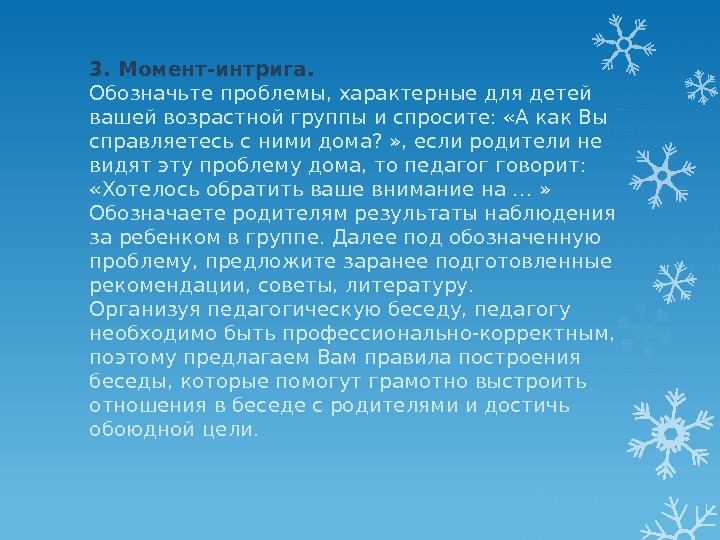 3. Момент-интрига.
Обозначьте проблемы, характерные для детей вашей возрастной группы и спросите: «А как Вы справляетесь с ними дома? », если родители не видят эту проблему дома, то педагог говорит: «Хотелось обратить ваше внимание на … »
Обозначаете родителям результаты наблюдения за ребенком в группе. Далее под обозначенную проблему, предложите заранее подготовленные рекомендации, советы, литературу.
Организуя педагогическую беседу, педагогу необходимо быть профессионально-корректным, поэтому предлагаем Вам правила построения беседы, которые помогут грамотно выстроить отношения в беседе с родителями и достичь обоюдной цели.